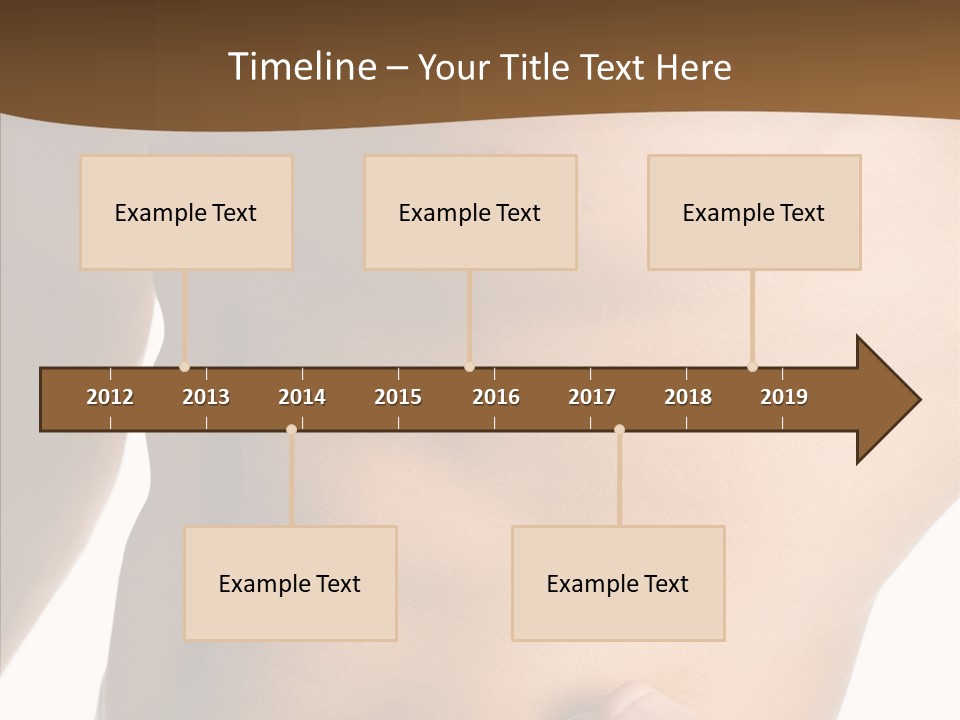 Timeline – Your Title Text Here

Example Text

Example Text

Example Text

2012 2013 2014 2015 2016 2017 2018 2019

Example Text

Example Text